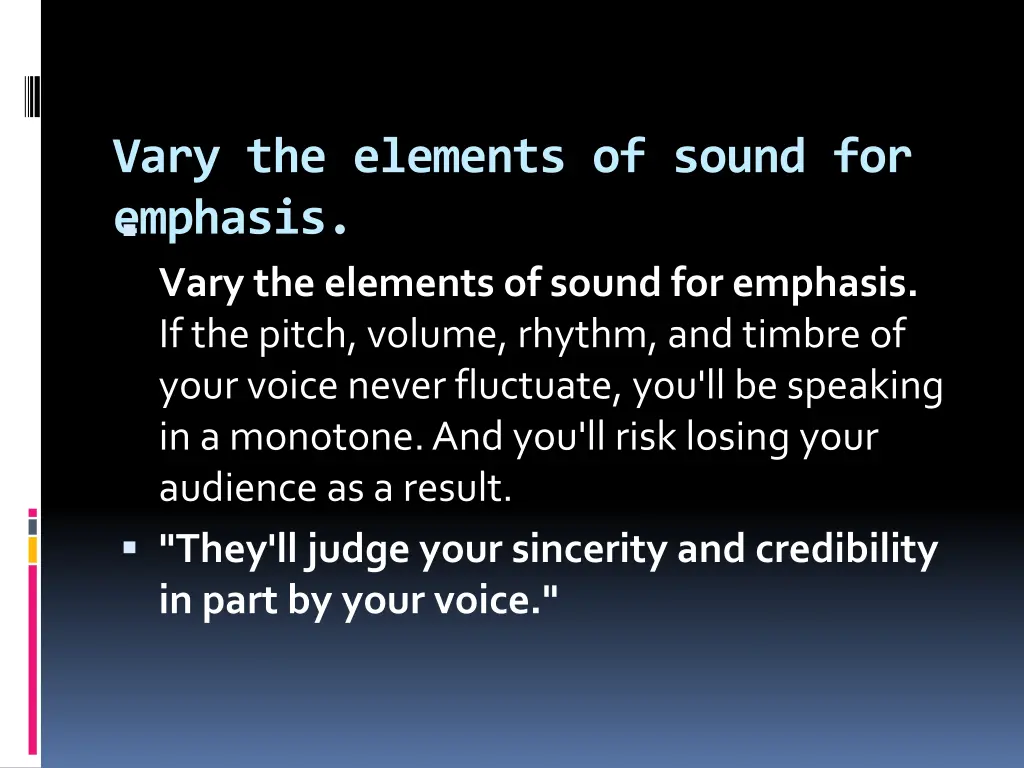 Vary the elements of sound for emphasis.

Vary the elements of sound for emphasis. If the pitch, volume, rhythm, and timbre of your voice never fluctuate, you'll be speaking in a monotone. And you'll risk losing your audience as a result.

"They'll judge your sincerity and credibility in part by your voice."